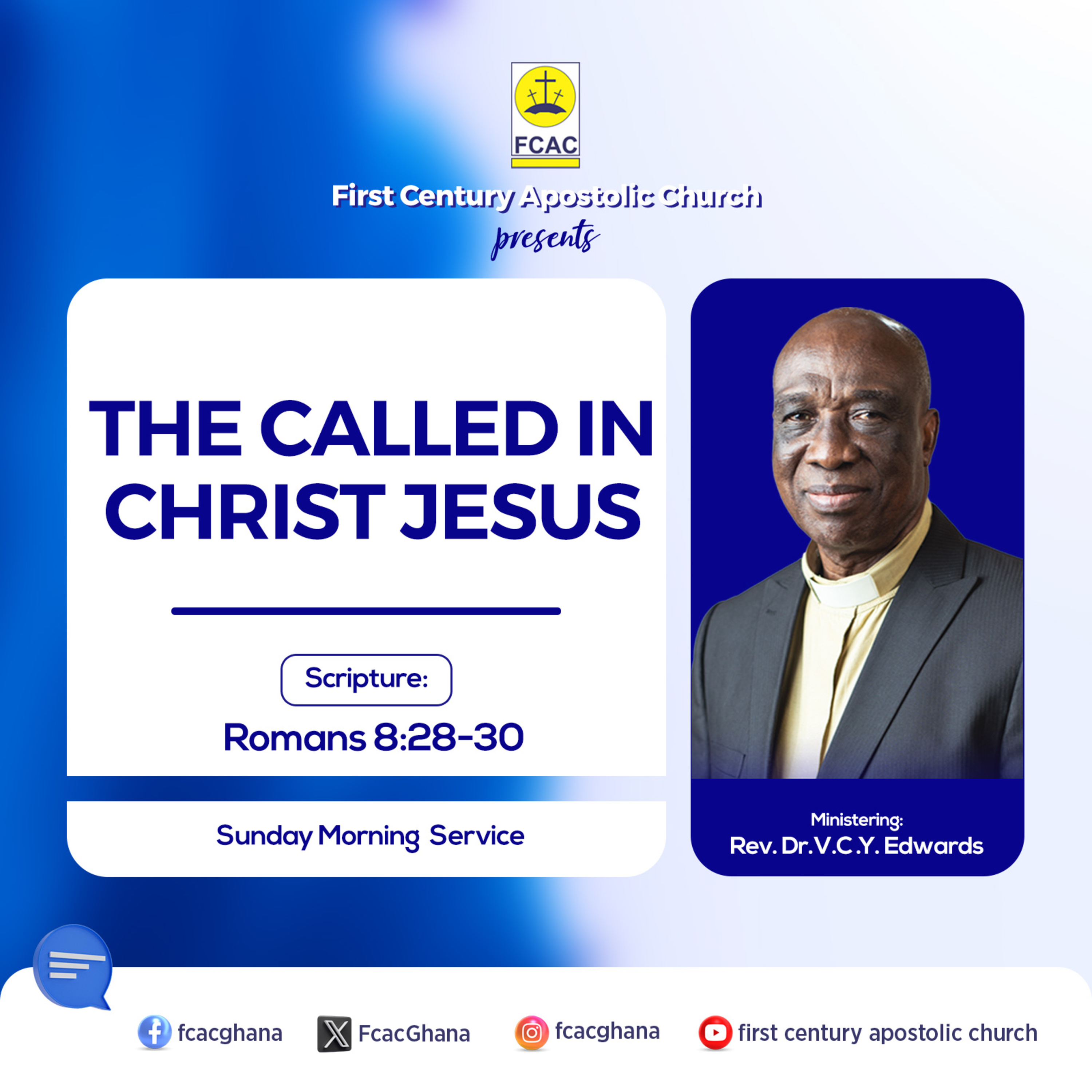 FCAC

First Century Apostolic Church
presents

THE CALLED IN CHRIST JESUS

Scripture:
Romans 8:28-30

Sunday Morning Service

Ministering:
Rev. Dr.V.C.Y. Edwards

fcacghana FcacGhana fcacghana first century apostolic church